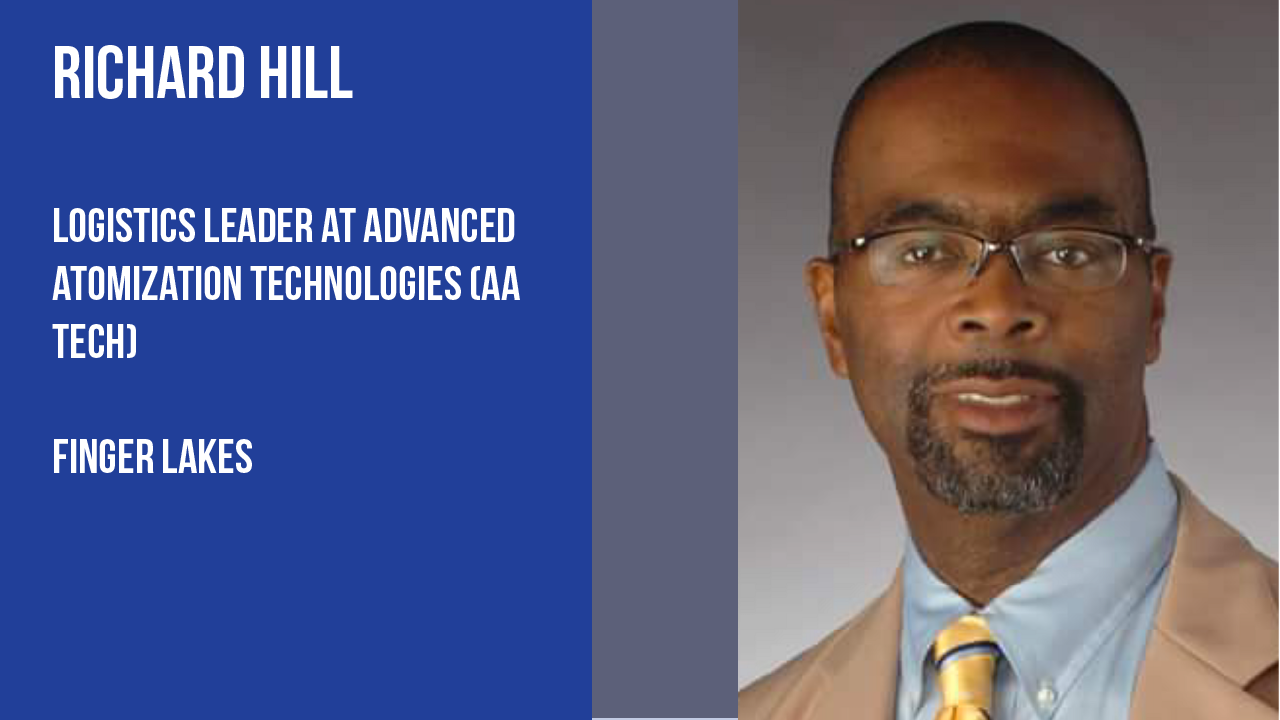 RICHARD HILL

LOGISTICS LEADER AT ADVANCED ATOMIZATION TECHNOLOGIES (AA TECH)

FINGER LAKES